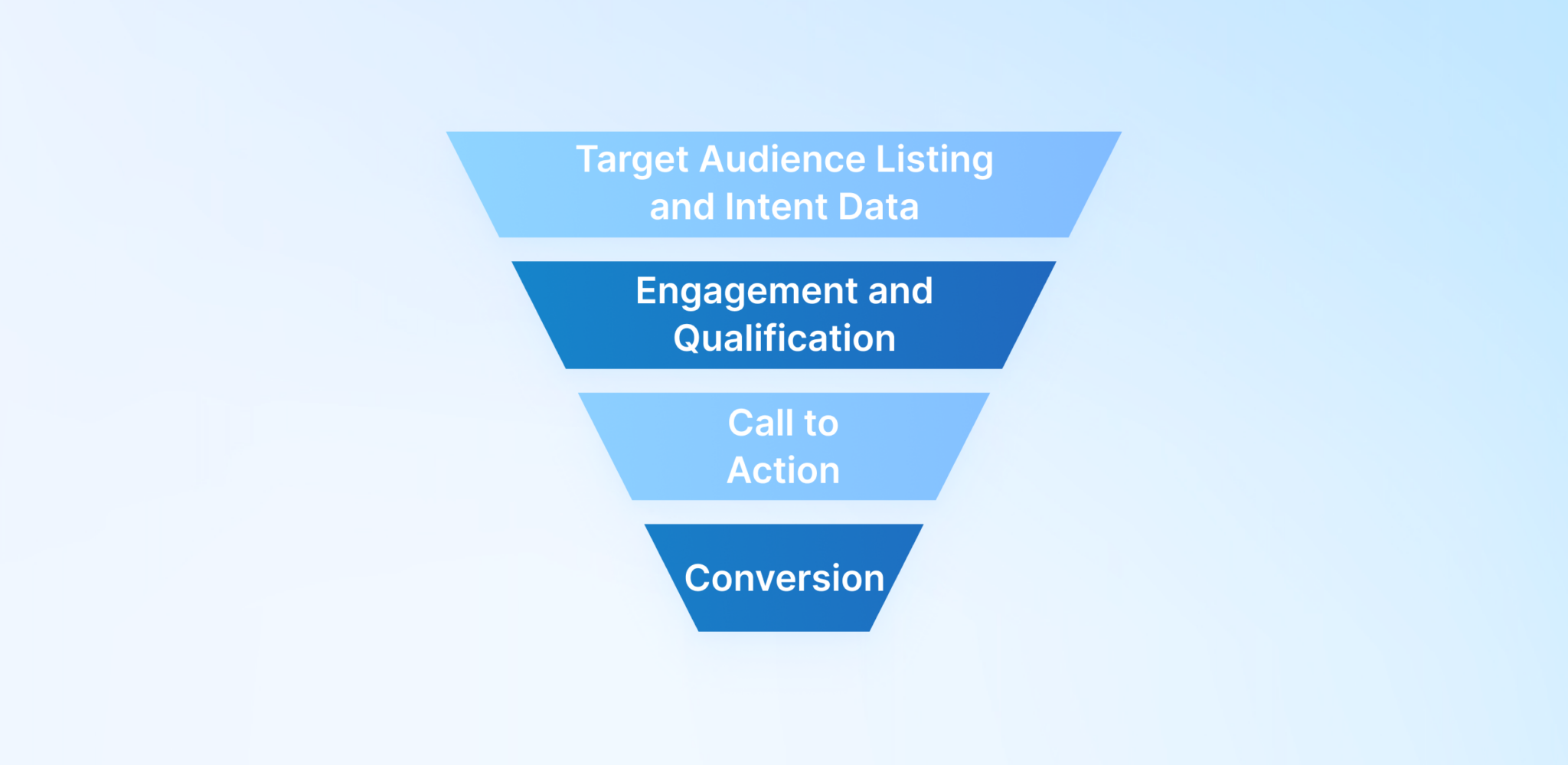 Target Audience Listing and Intent Data

Engagement and Qualification

Call to Action

Conversion